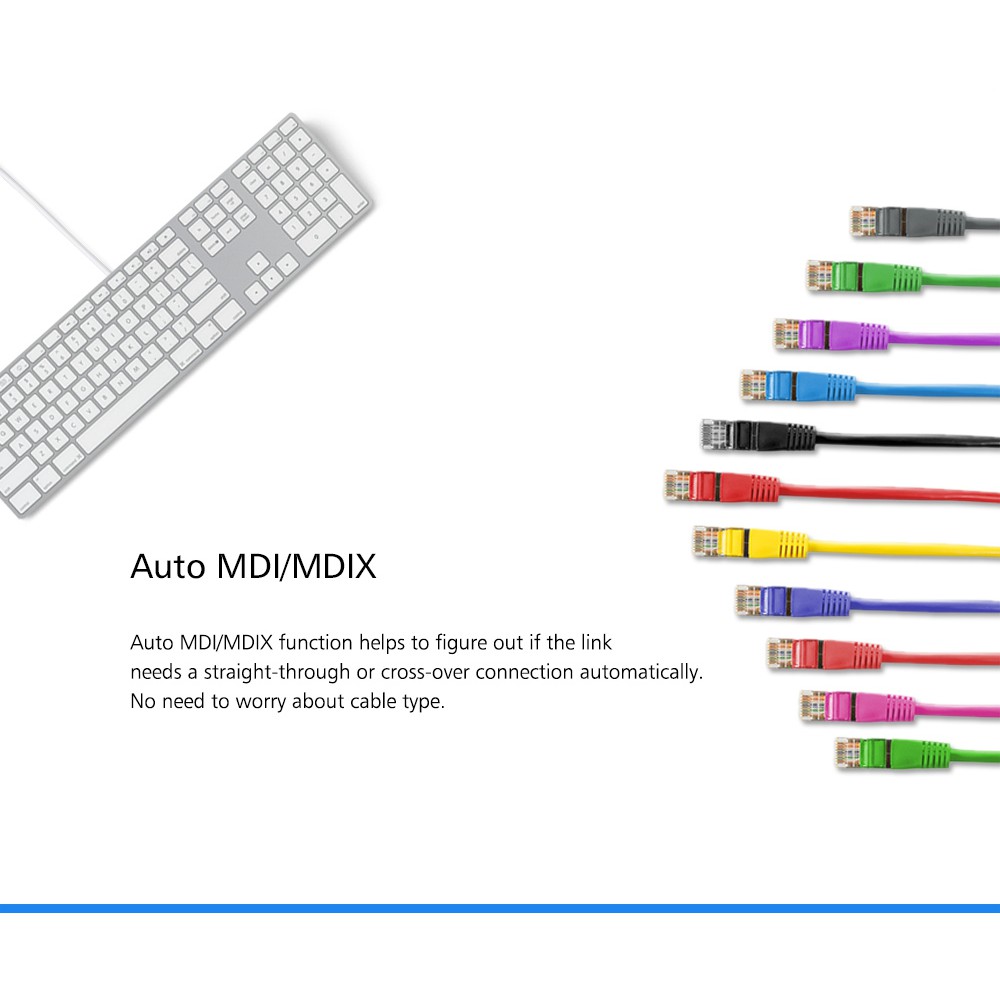 Auto MDI/MDIX

Auto MDI/MDIX function helps to figure out if the link needs a straight-through or cross-over connection automatically. No need to worry about cable type.